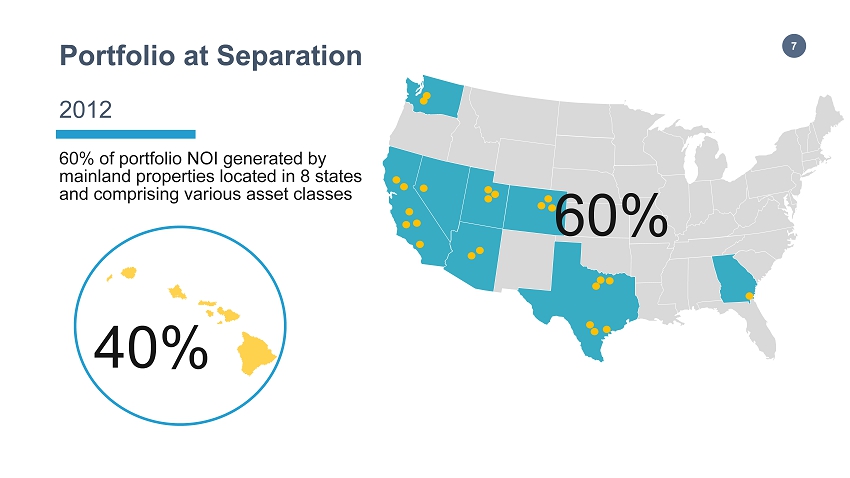 Portfolio at Separation

7

2012

60% of portfolio NOI generated by mainland properties located in 8 states and comprising various asset classes

60%

40%